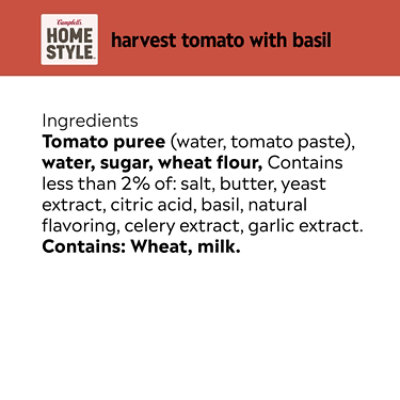 Campbell's
HOME STYLE

harvest tomato with basil

Ingredients
Tomato puree (water, tomato paste), water, sugar, wheat flour, Contains less than 2% of: salt, butter, yeast extract, citric acid, basil, natural flavoring, celery extract, garlic extract.
Contains: Wheat, milk.